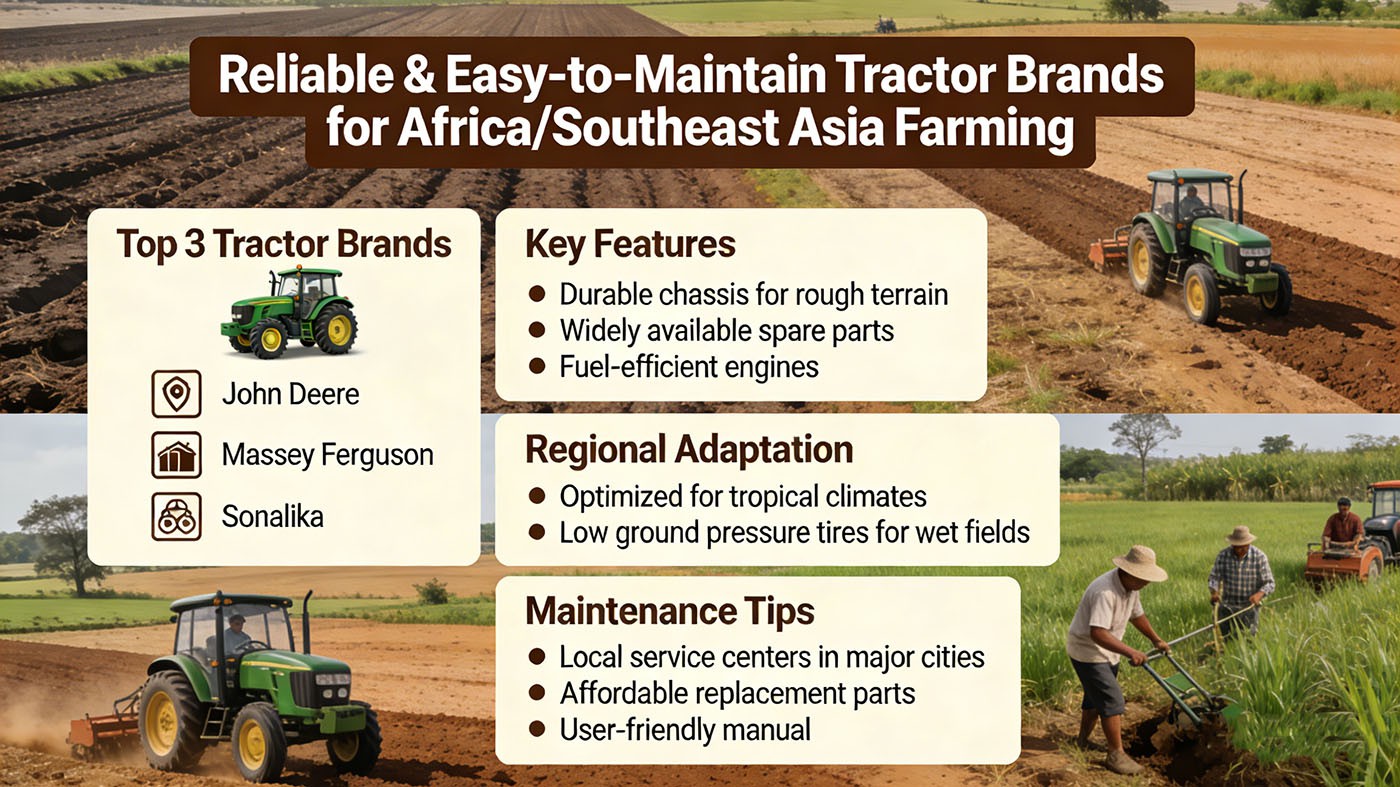 Reliable & Easy-to-Maintain Tractor Brands for Africa/Southeast Asia Farming

Top 3 Tractor Brands

John Deere

Massey Ferguson

Sonalika

Key Features

- Durable chassis for rough terrain
- Widely available spare parts
- Fuel-efficient engines

Regional Adaptation

- Optimized for tropical climates
- Low ground pressure tires for wet fields

Maintenance Tips

- Local service centers in major cities
- Affordable replacement parts
- User-friendly manual